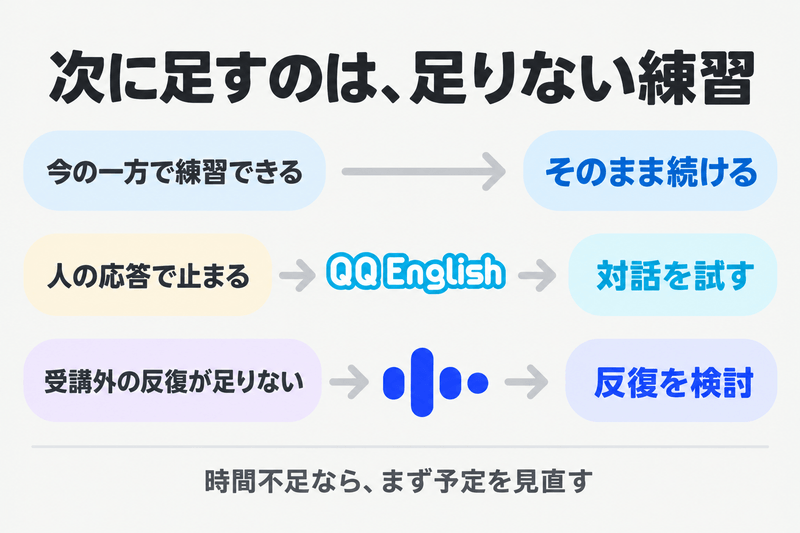 次に足すのは、足りない練習

今の一方で練習できる

そのまま続ける

人の応答で止まる

QQ English

対話を試す

受講外の反復が足りない

反復を検討

時間不足なら、まず予定を見直す